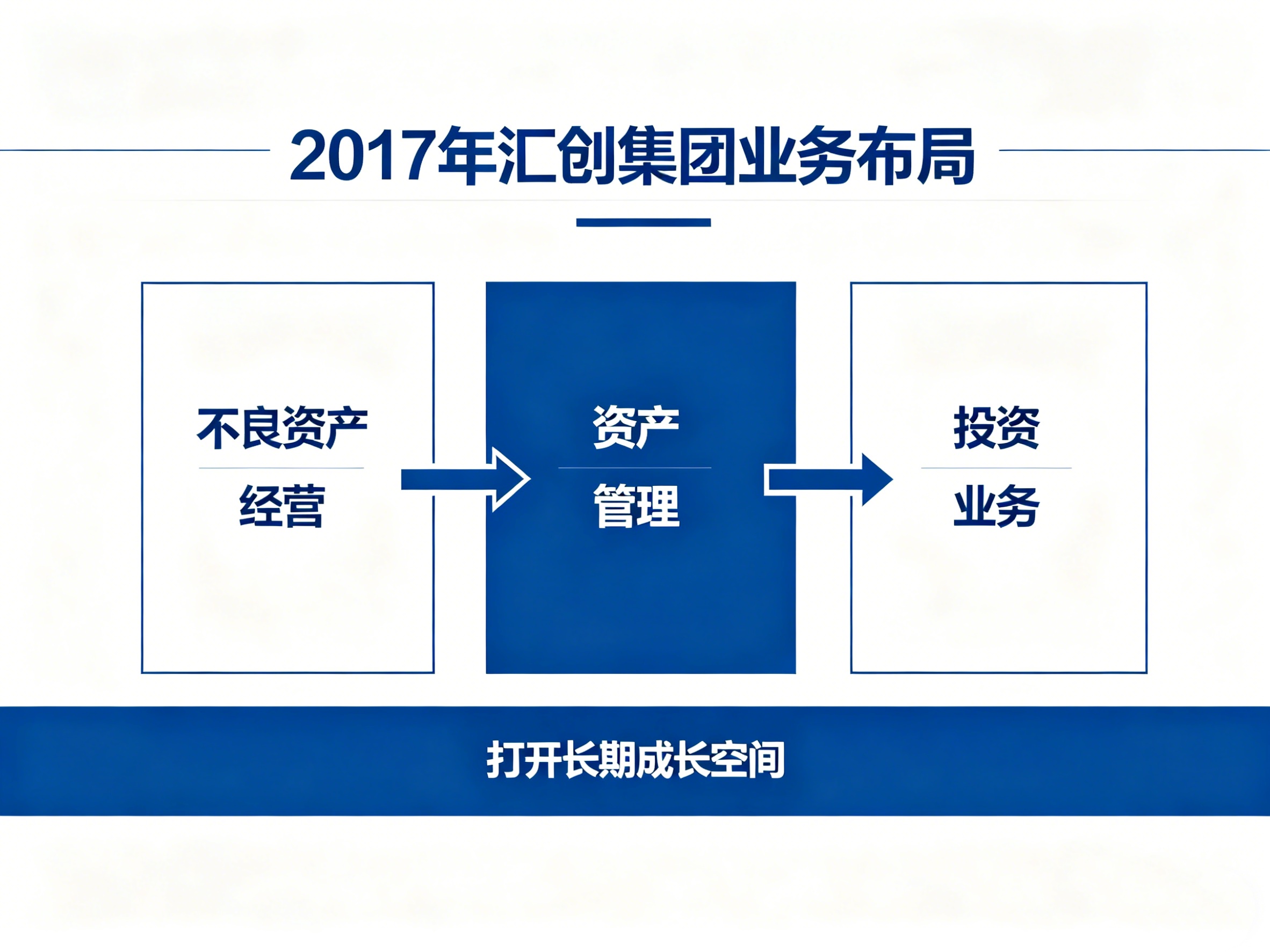 2017年汇创集团业务布局

不良资产
经营

资产
管理

投资
业务

打开长期成长空间